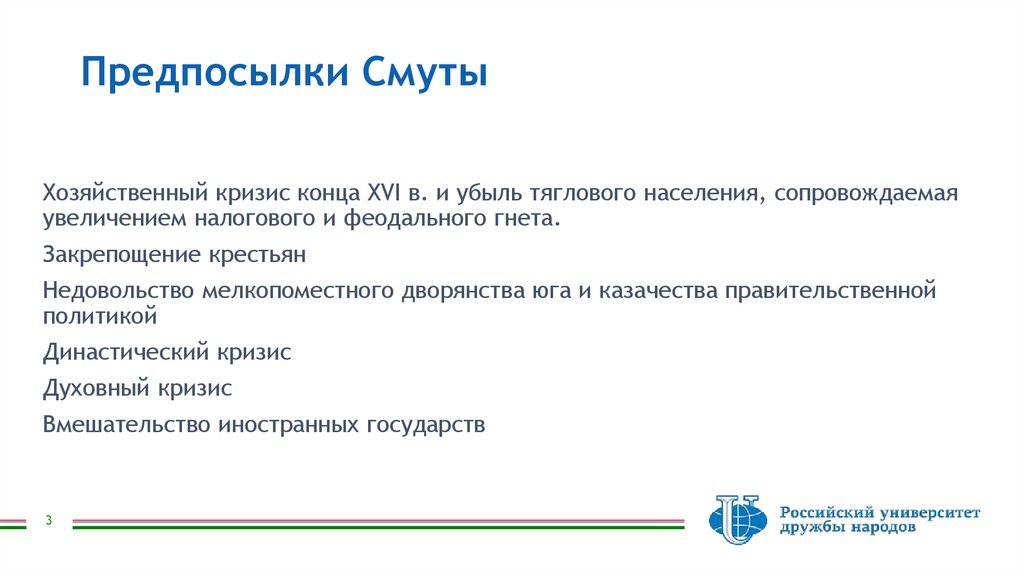 Предпосылки Смуты

Хозяйственный кризис конца XVI в. и убыль тяглового населения, сопровождаемая увеличением налогового и феодального гнета.

Закрепощение крестьян

Недовольство мелкопоместного дворянства юга и казачества правительственной политикой

Династический кризис

Духовный кризис

Вмешательство иностранных государств

3

Российский университет дружбы народов